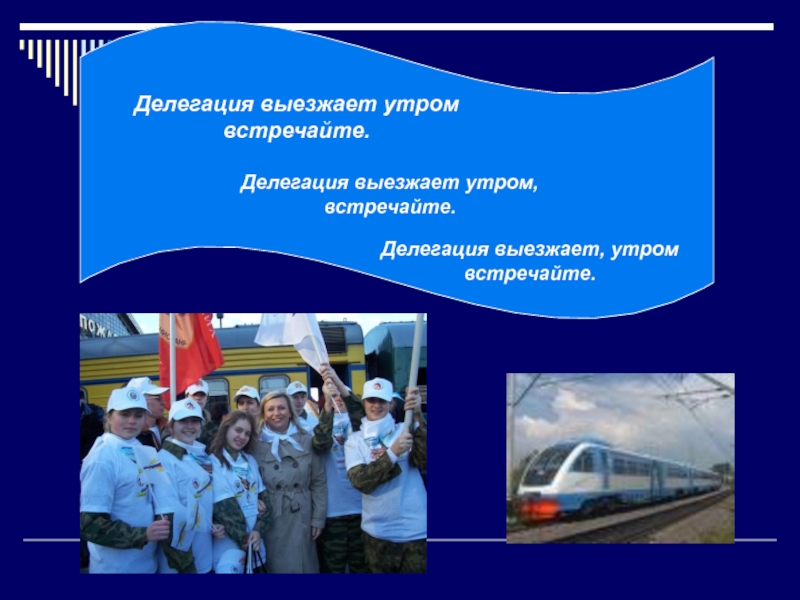 Делегация выезжает утром встречайте.

Делегация выезжает утром, встречайте.

Делегация выезжает, утром встречайте.